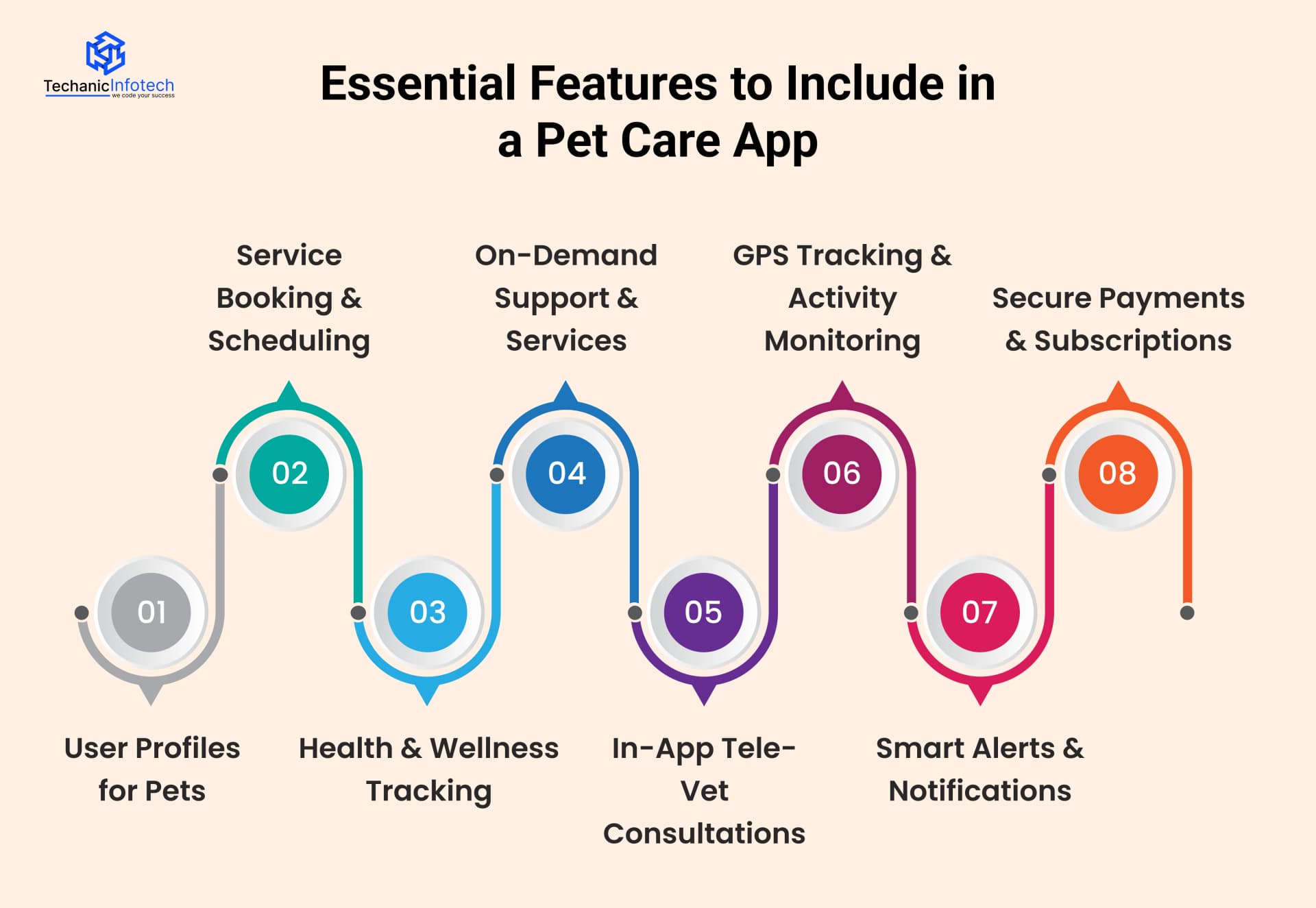 TechanicInfotech
we code your success

Essential Features to Include in a Pet Care App

01
User Profiles for Pets

02
Service Booking & Scheduling

03
Health & Wellness Tracking

04
On-Demand Support & Services

05
In-App Tele-Vet Consultations

06
GPS Tracking & Activity Monitoring

07
Smart Alerts & Notifications

08
Secure Payments & Subscriptions